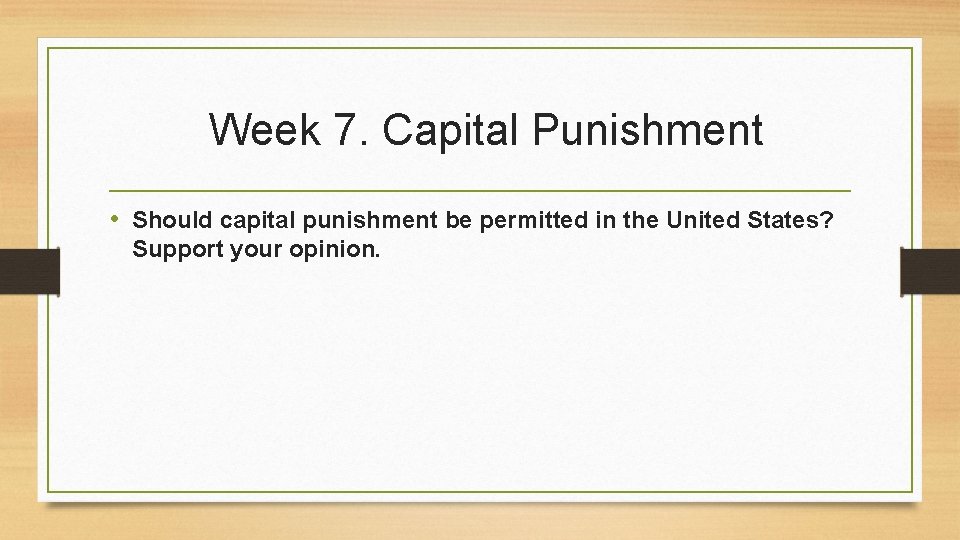 Week 7. Capital Punishment

• Should capital punishment be permitted in the United States? Support your opinion.